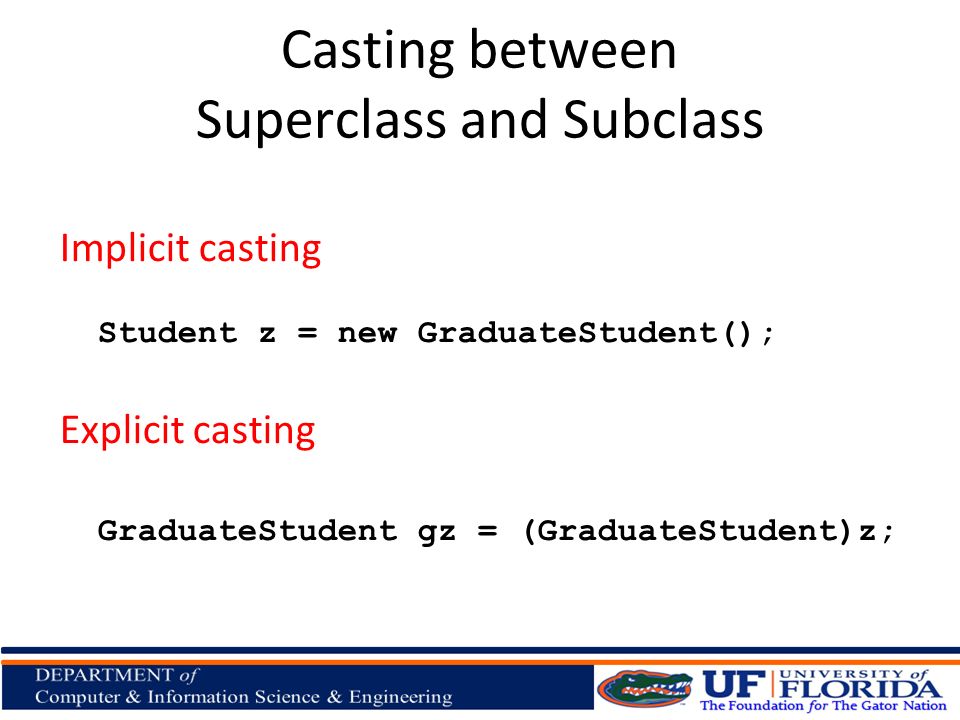 Casting between Superclass and Subclass

Implicit casting

Student z = new GraduateStudent();

Explicit casting

GraduateStudent gz = (GraduateStudent)z;

DEPARTMENT of
Computer & Information Science & Engineering

UF UNIVERSITY of FLORIDA
The Foundation for The Gator Nation